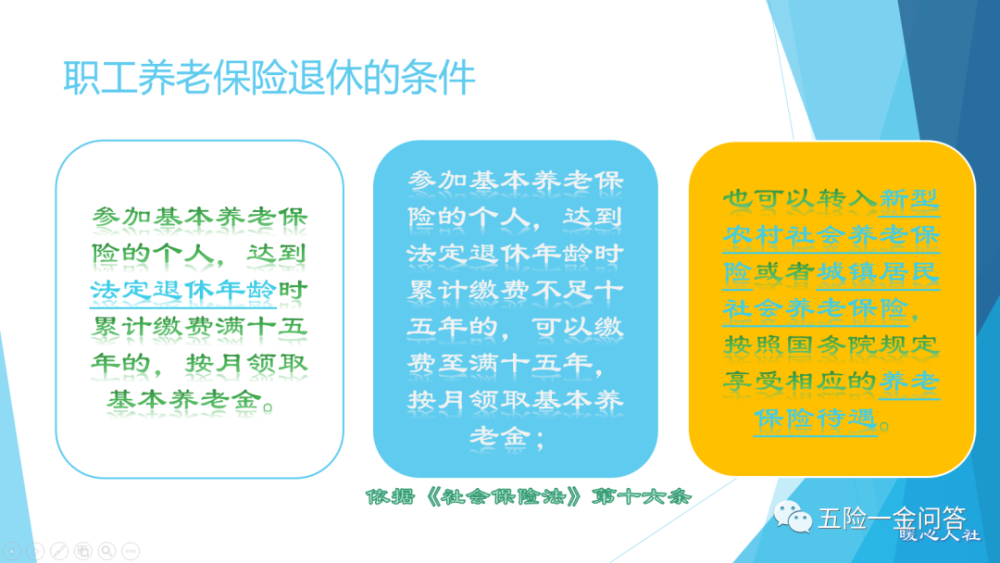 职工养老保险退休的条件

参加基本养老保险的个人，达到法定退休年龄时累计缴费满十五年的，按月领取基本养老金。

参加基本养老保险的个人，达到法定退休年龄时累计缴费不足十五年的，可以缴费至满十五年，按月领取基本养老金；

也可以转入新型农村社会养老保险或者城镇居民社会养老保险，按照国务院规定享受相应的养老保险待遇。

依据《社会保险法》第十六条

五险一金问答
暖心人社